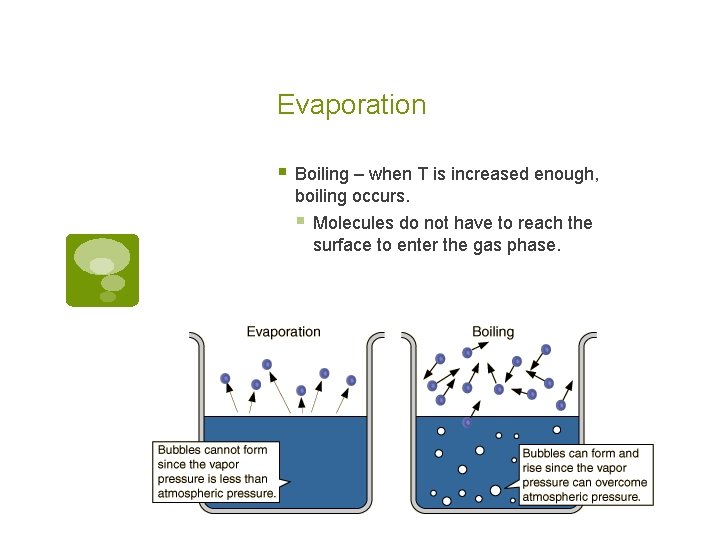 Evaporation

Boiling – when T is increased enough, boiling occurs.

Molecules do not have to reach the surface to enter the gas phase.

Evaporation

Bubbles cannot form since the vapor pressure is less than atmospheric pressure.

Boiling

Bubbles can form and rise since the vapor pressure can overcome atmospheric pressure.